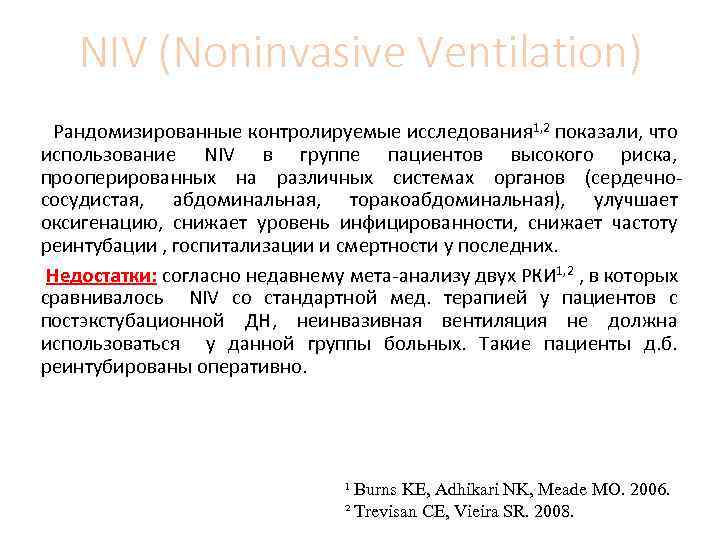 NIV (Noninvasive Ventilation)

Рандомизированные контролируемые исследования$^{1,2}$ показали, что использование NIV в группе пациентов высокого риска, прооперированных на различных системах органов (сердечно-сосудистая, абдоминальная, торакоабдоминальная), улучшает оксигенацию, снижает уровень инфицированности, снижает частоту реинтубации , госпитализации и смертности у последних.

Недостатки: согласно недавнему мета-анализу двух РКИ$^{1,2}$ , в которых сравнивалось NIV со стандартной мед. терапией у пациентов с постэкстубационной ДН, неинвазивная вентиляция не должна использоваться у данной группы больных. Такие пациенты д.б. реинтубированы оперативно.

$^1$ Burns KE, Adhikari NK, Meade MO. 2006.
$^2$ Trevisan CE, Vieira SR. 2008.